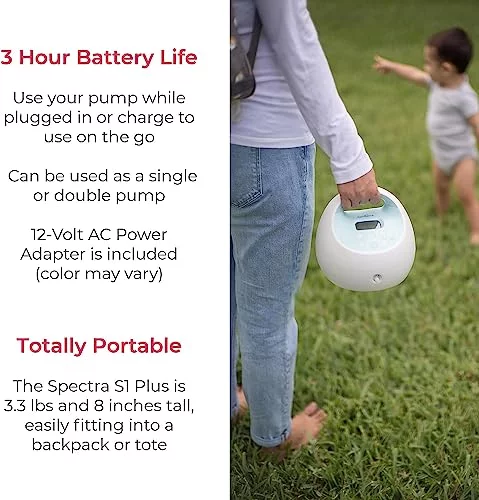 3 Hour Battery Life

Use your pump while plugged in or charge to use on the go

Can be used as a single or double pump

12-Volt AC Power Adapter is included (color may vary)

Totally Portable

The Spectra S1 Plus is 3.3 lbs and 8 inches tall, easily fitting into a backpack or tote